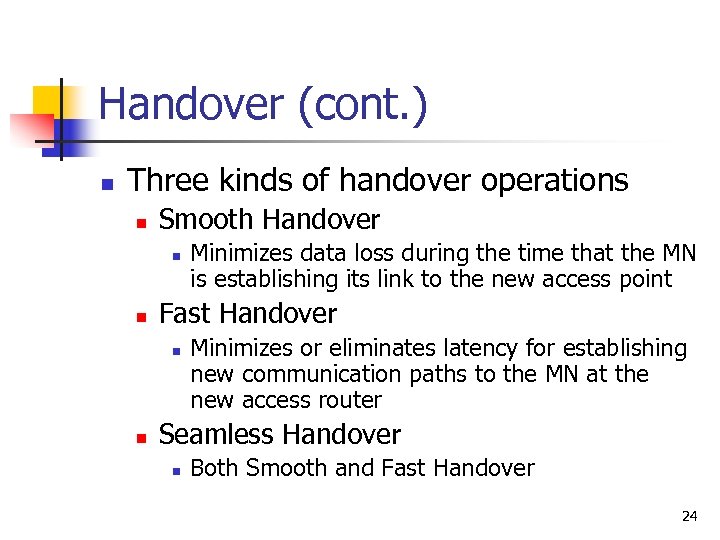 Handover (cont.)

Three kinds of handover operations

Smooth Handover

Minimizes data loss during the time that the MN is establishing its link to the new access point

Fast Handover

Minimizes or eliminates latency for establishing new communication paths to the MN at the new access router

Seamless Handover

Both Smooth and Fast Handover

24